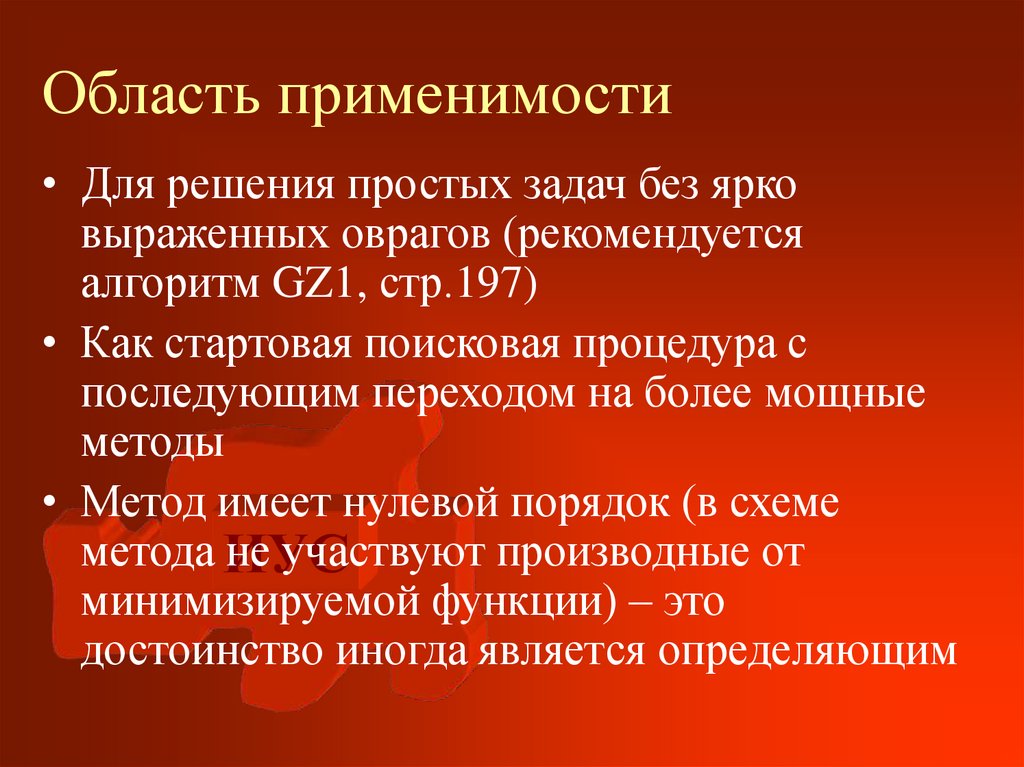 Область применимости

• Для решения простых задач без ярко выраженных оврагов (рекомендуется алгоритм GZ1, стр.197)

• Как стартовая поисковая процедура с последующим переходом на более мощные методы

• Метод имеет нулевой порядок (в схеме метода не участвуют производные от минимизируемой функции) – это достоинство иногда является определяющим

ИУС